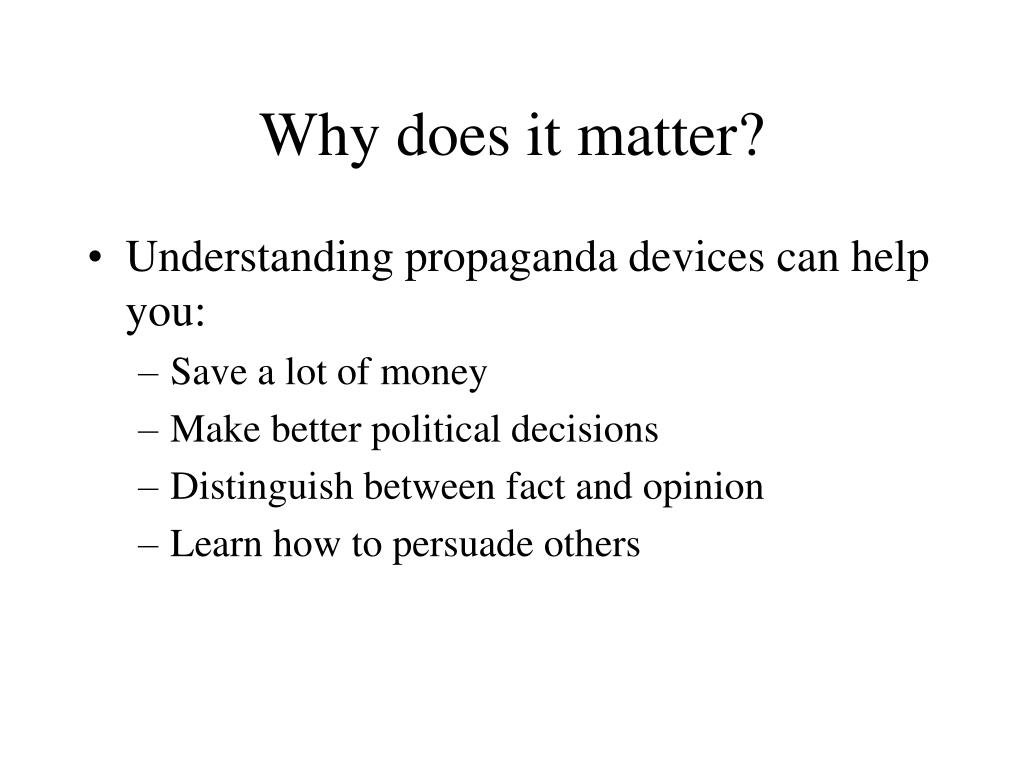 Why does it matter?

• Understanding propaganda devices can help you:
– Save a lot of money
– Make better political decisions
– Distinguish between fact and opinion
– Learn how to persuade others